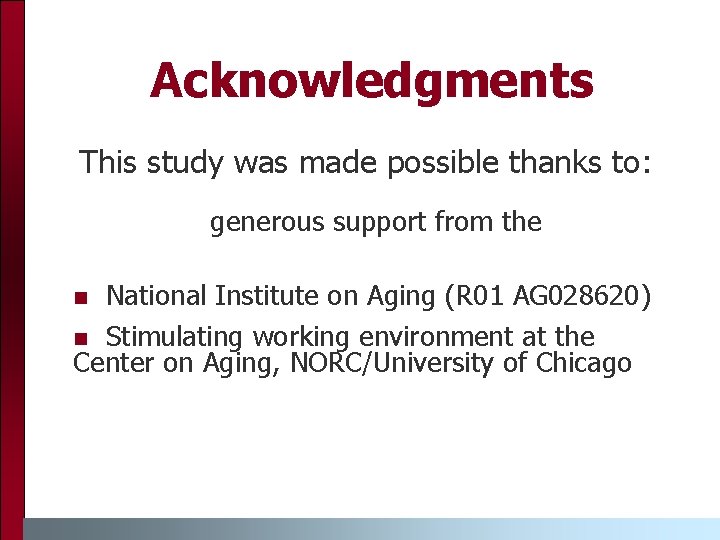 Acknowledgments

This study was made possible thanks to:

generous support from the

- National Institute on Aging (R01 AG028620)
- Stimulating working environment at the Center on Aging, NORC/University of Chicago